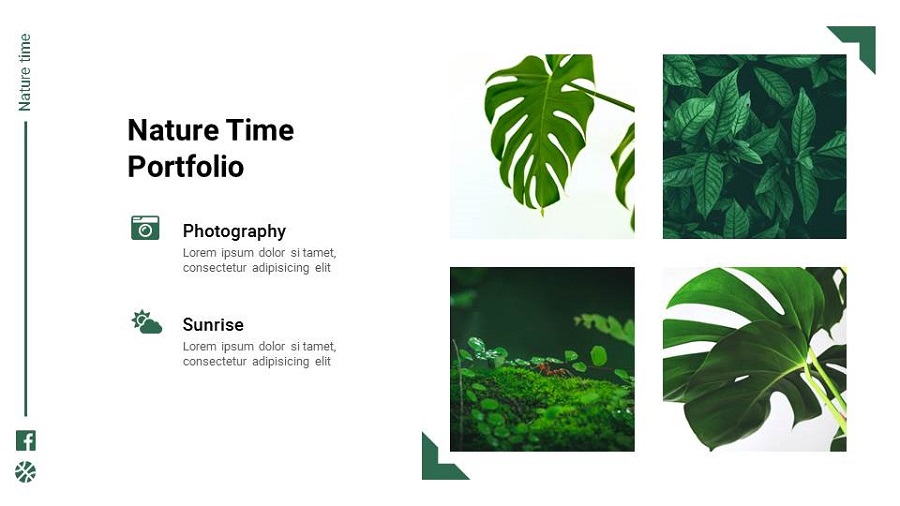 Nature time

Nature Time Portfolio

Photography
Lorem ipsum dolor si tamet, consectetur adipisicing elit

Sunrise
Lorem ipsum dolor si tamet, consectetur adipisicing elit